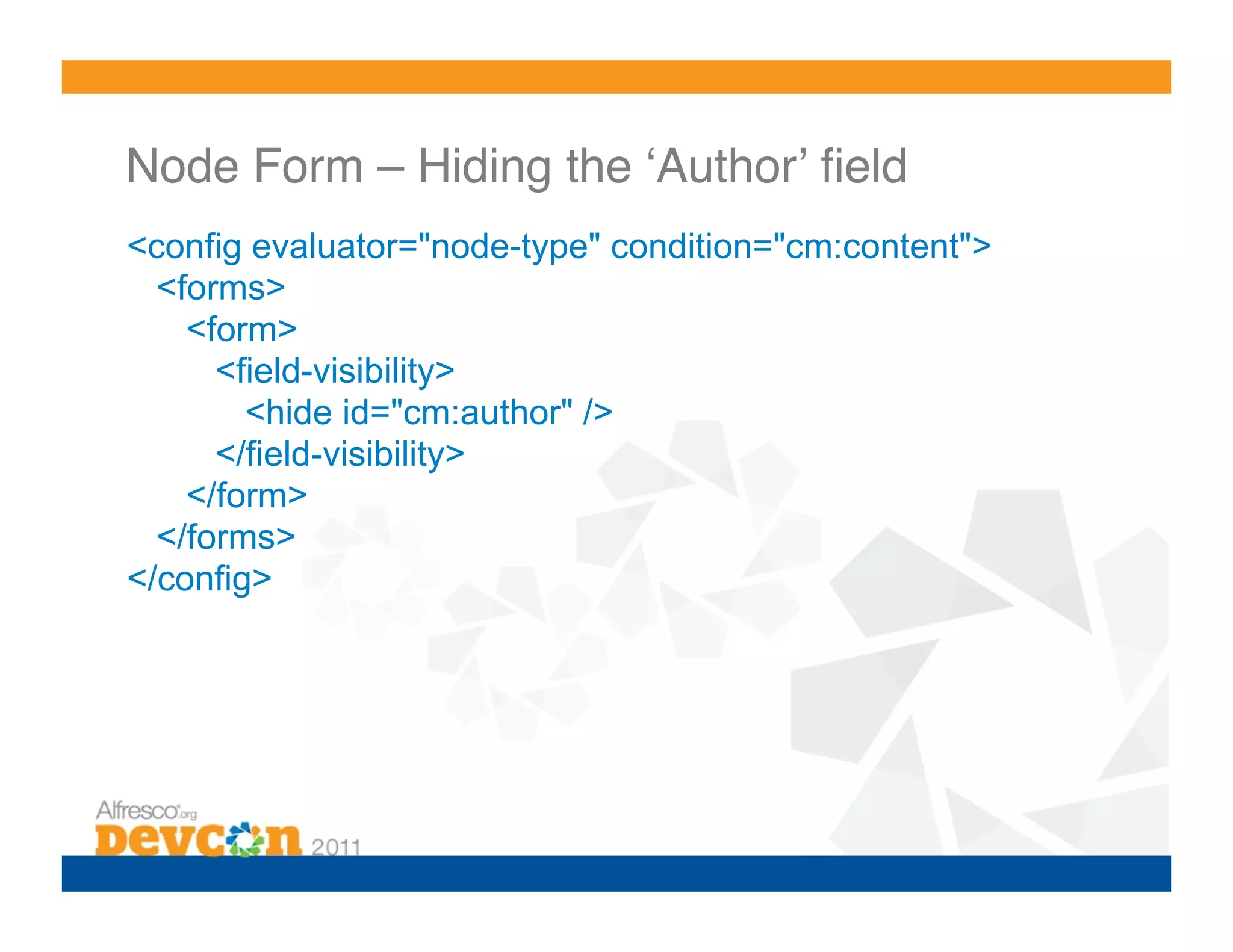 Node Form – Hiding the ‘Author’ field

<config evaluator="node-type" condition="cm:content">
<forms>
<form>
<field-visibility>
<hide id="cm:author" />
</field-visibility>
</form>
</forms>
</config>

Alfresco.org
Devcon 2011